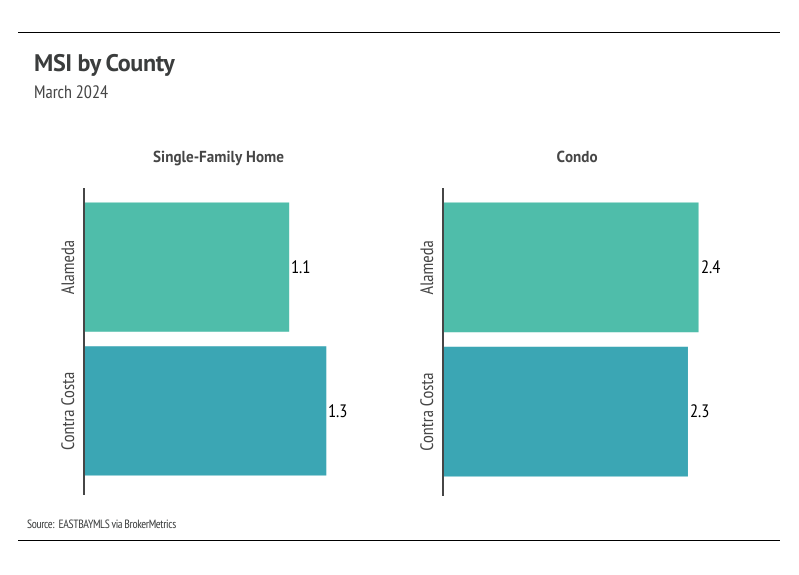 MSI by County
March 2024

Single-Family Home

Alameda
1.1

Contra Costa
1.3

Condo

Alameda
2.4

Contra Costa
2.3

Source: EASTBAYMLS via BrokerMetrics